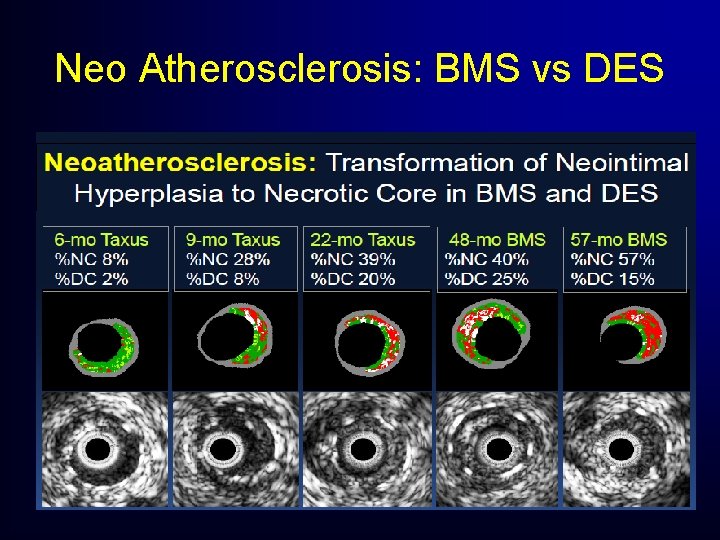 Neo Atherosclerosis: BMS vs DES

Neoatherosclerosis: Transformation of Neointimal Hyperplasia to Necrotic Core in BMS and DES

6-mo Taxus
%NC 8%
%DC 2%

9-mo Taxus
%NC 28%
%DC 8%

22-mo Taxus
%NC 39%
%DC 20%

48-mo BMS
%NC 40%
%DC 25%

57-mo BMS
%NC 57%
%DC 15%